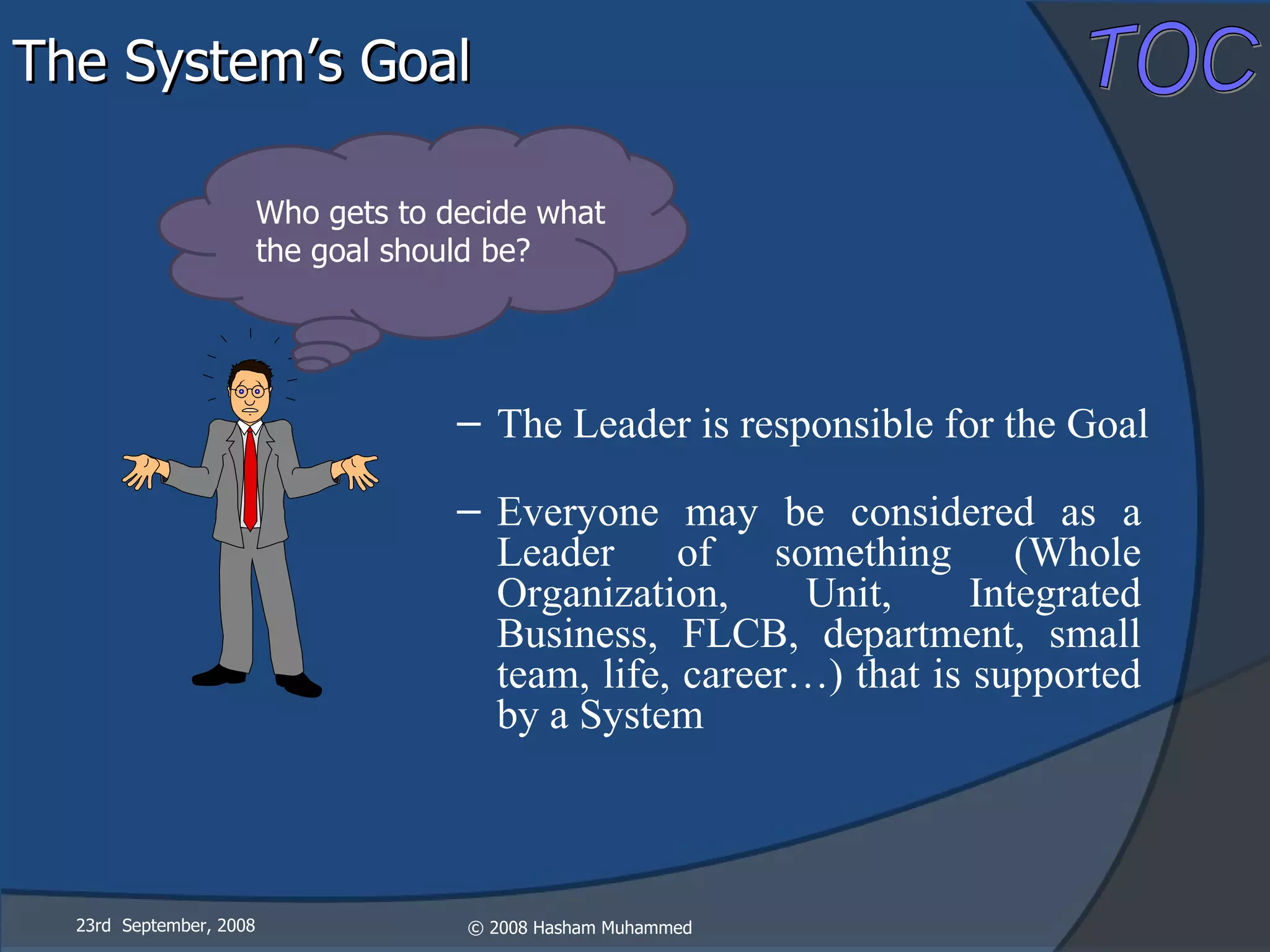 The System's Goal

TOC

Who gets to decide what the goal should be?

– The Leader is responsible for the Goal

– Everyone may be considered as a Leader of something (Whole Organization, Unit, Integrated Business, FLCB, department, small team, life, career…) that is supported by a System

23rd September, 2008

© 2008 Hasham Muhammed